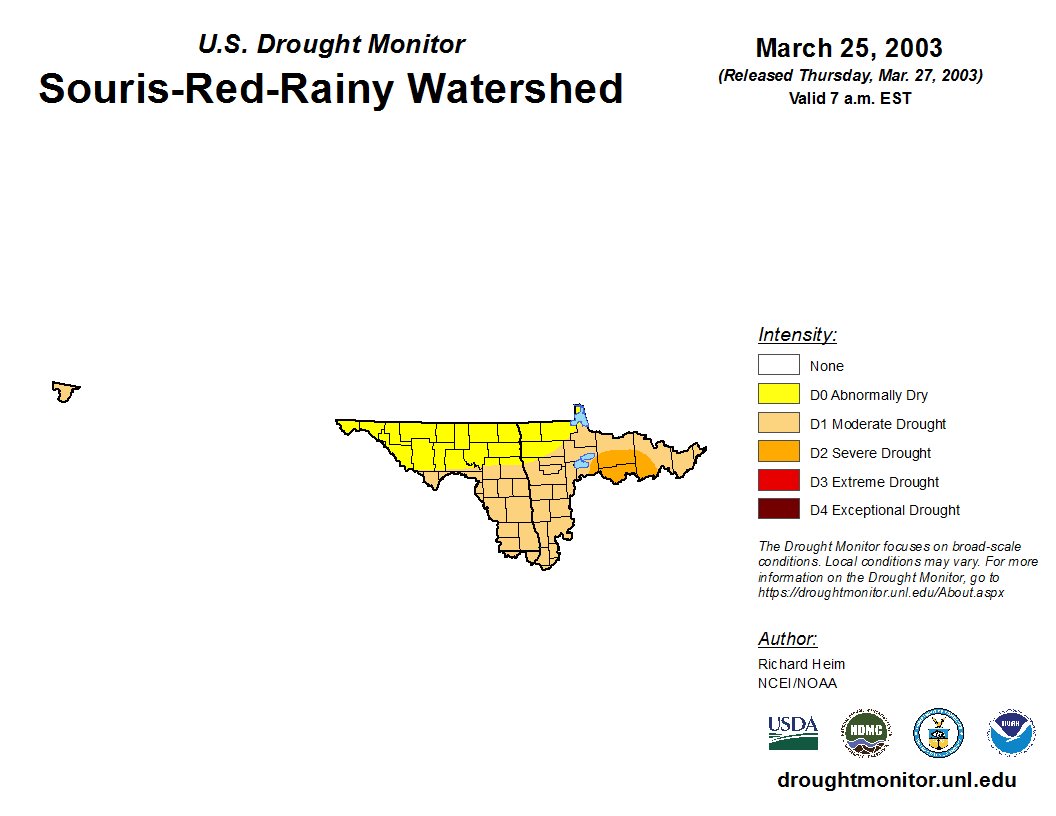 U.S. Drought Monitor
Souris-Red-Rainy Watershed

March 25, 2003
(Released Thursday, Mar. 27, 2003)
Valid 7 a.m. EST

Intensity:
None
D0 Abnormally Dry
D1 Moderate Drought
D2 Severe Drought
D3 Extreme Drought
D4 Exceptional Drought

The Drought Monitor focuses on broad-scale conditions. Local conditions may vary. For more information on the Drought Monitor, go to https://droughtmonitor.unl.edu/About.aspx

Author:
Richard Heim
NCEI/NOAA

USDA
NDMC
NOAA

droughtmonitor.unl.edu